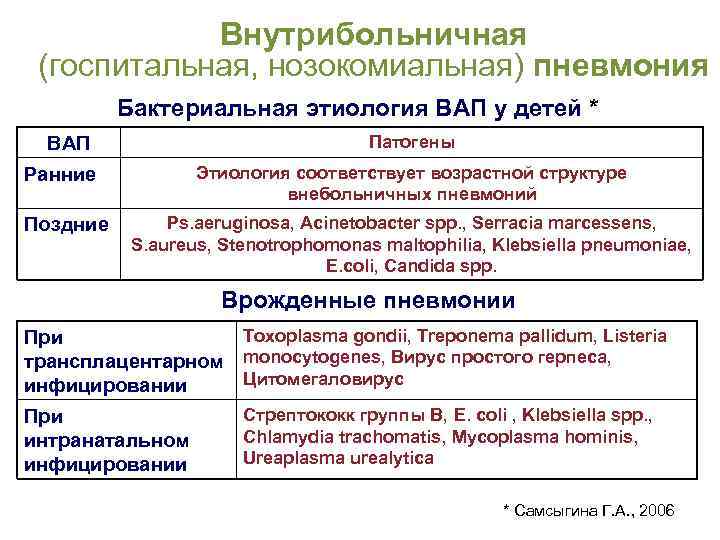 Внутрибольничная
(госпитальная, нозокомиальная) пневмония

Бактериальная этиология ВАП у детей *

| ВАП | Патогены |
|---|---|
| Ранние | Этиология соответствует возрастной структуре внебольничных пневмоний |
| Поздние | Ps.aeruginosa, Acinetobacter spp., Serracia marcessens, S.aureus, Stenotrophomonas maltophilia, Klebsiella pneumoniae, E.coli, Candida spp. |

Врожденные пневмонии

| При трансплацентарном инфицировании | Toxoplasma gondii, Treponema pallidum, Listeria monocytogenes, Вирус простого герпеса, Цитомегаловирус |
|---|---|
| При интранатальном инфицировании | Стрептококк группы В, E. coli , Klebsiella spp., Chlamydia trachomatis, Mycoplasma hominis, Ureaplasma urealytica |

* Самсыгина Г.А., 2006